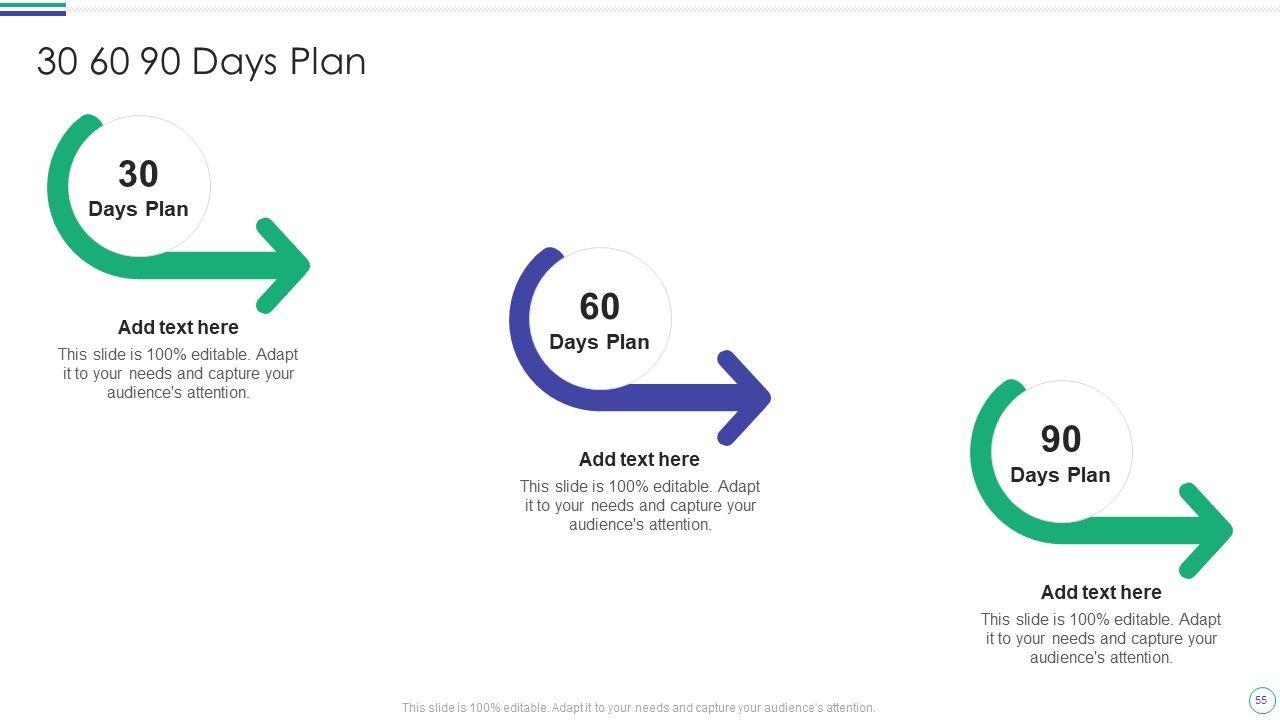 30 60 90 Days Plan

30
Days Plan

Add text here
This slide is 100% editable. Adapt it to your needs and capture your audience's attention.

60
Days Plan

Add text here
This slide is 100% editable. Adapt it to your needs and capture your audience's attention.

90
Days Plan

Add text here
This slide is 100% editable. Adapt it to your needs and capture your audience's attention.

This slide is 100% editable. Adapt it to your needs and capture your audience's attention.

55